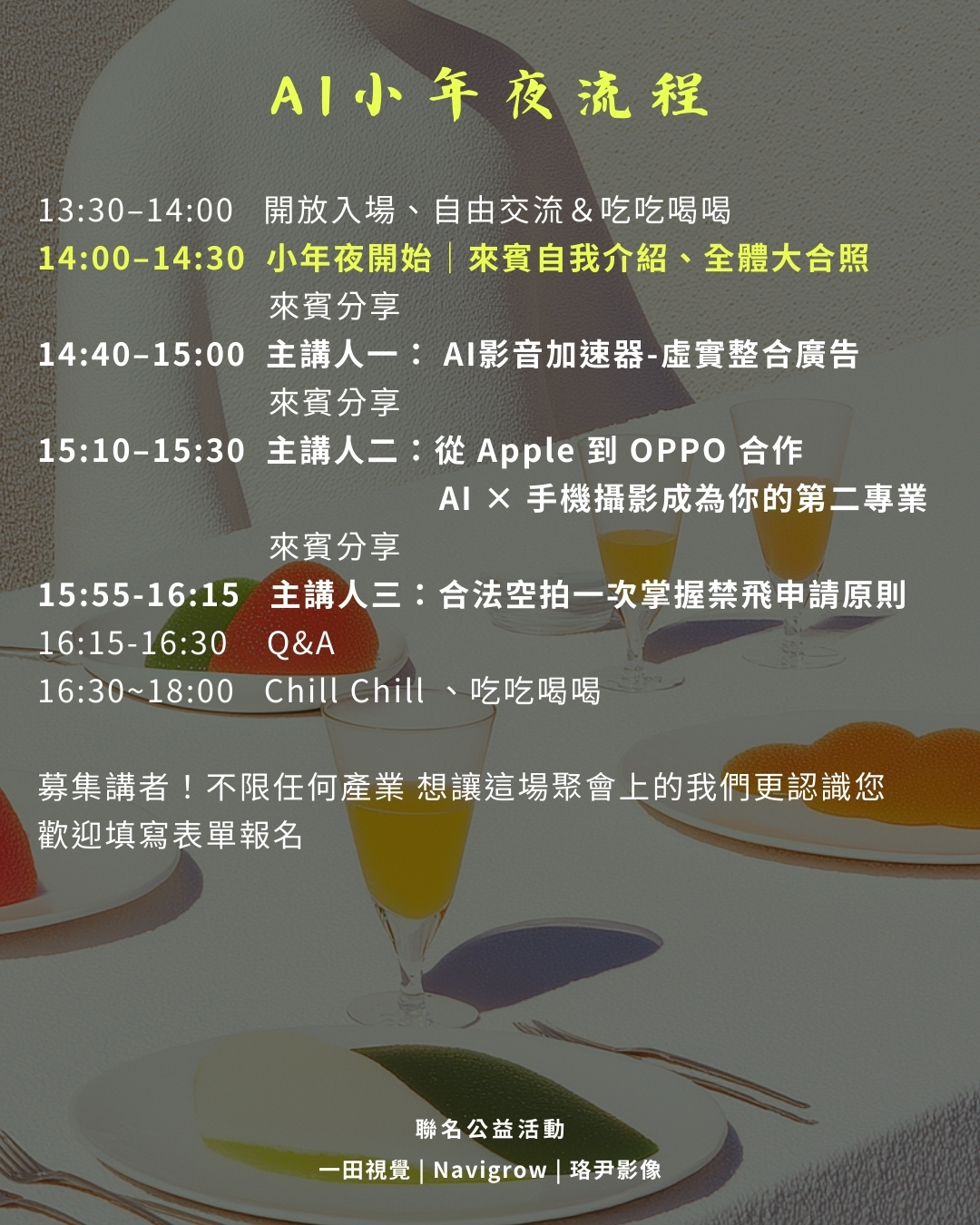 AI小年夜流程

13:30–14:00 開放入場、自由交流＆吃吃喝喝
14:00–14:30 小年夜開始｜來賓自我介紹、全體大合照
來賓分享
14:40–15:00 主講人一： AI影音加速器-虛實整合廣告
來賓分享
15:10–15:30 主講人二：從 Apple 到 OPPO 合作
AI × 手機攝影成為你的第二專業
來賓分享
15:55-16:15 主講人三：合法空拍一次掌握禁飛申請原則
16:15-16:30 Q&A
16:30~18:00 Chill Chill 、吃吃喝喝

募集講者！不限任何產業 想讓這場聚會上的我們更認識您
歡迎填寫表單報名

聯名公益活動
一田視覺｜Navigrow｜珞尹影像